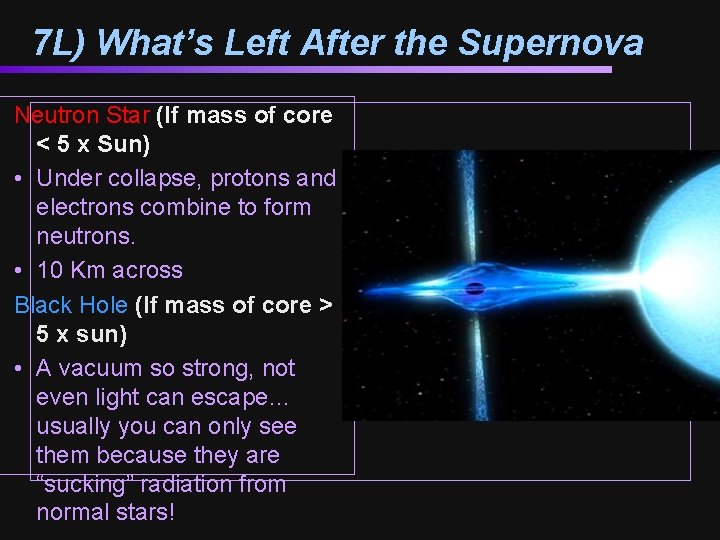 7L) What's Left After the Supernova

Neutron Star (If mass of core < 5 x Sun)

• Under collapse, protons and electrons combine to form neutrons.

• 10 Km across

Black Hole (If mass of core > 5 x sun)

• A vacuum so strong, not even light can escape… usually you can only see them because they are "sucking" radiation from normal stars!